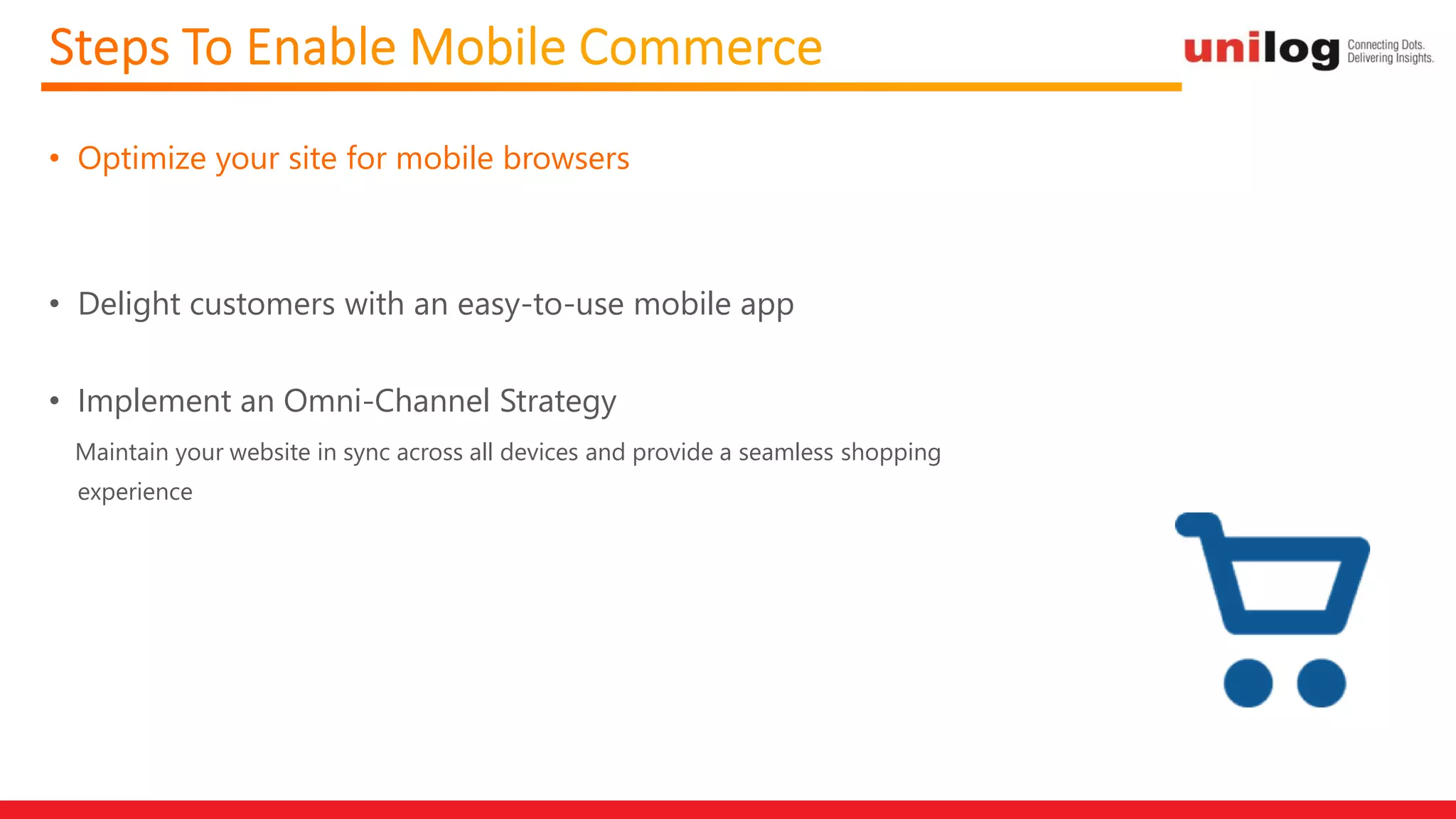 Steps To Enable Mobile Commerce

unilog Connecting Dots. Delivering Insights.

• Optimize your site for mobile browsers

• Delight customers with an easy-to-use mobile app

• Implement an Omni-Channel Strategy

Maintain your website in sync across all devices and provide a seamless shopping experience